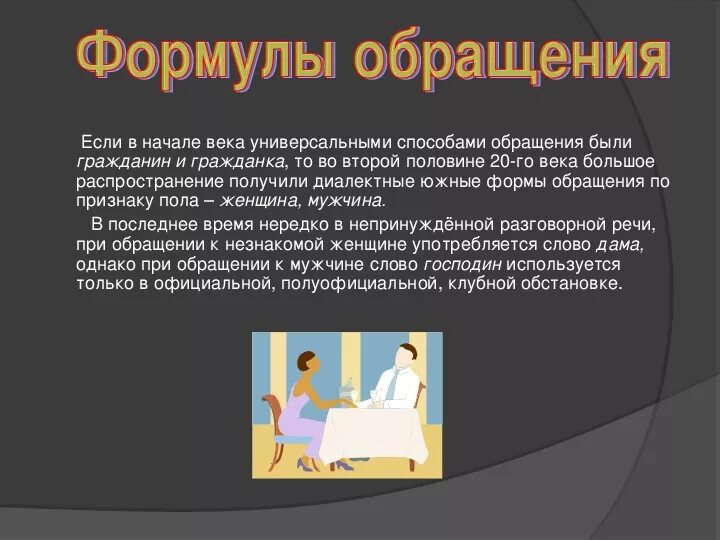 Формулы обращения

Если в начале века универсальными способами обращения были гражданин и гражданка, то во второй половине 20-го века большое распространение получили диалектные южные формы обращения по признаку пола – женщина, мужчина.

В последнее время нередко в непринуждённой разговорной речи, при обращении к незнакомой женщине употребляется слово дама, однако при обращении к мужчине слово господин используется только в официальной, полуофициальной, клубной обстановке.